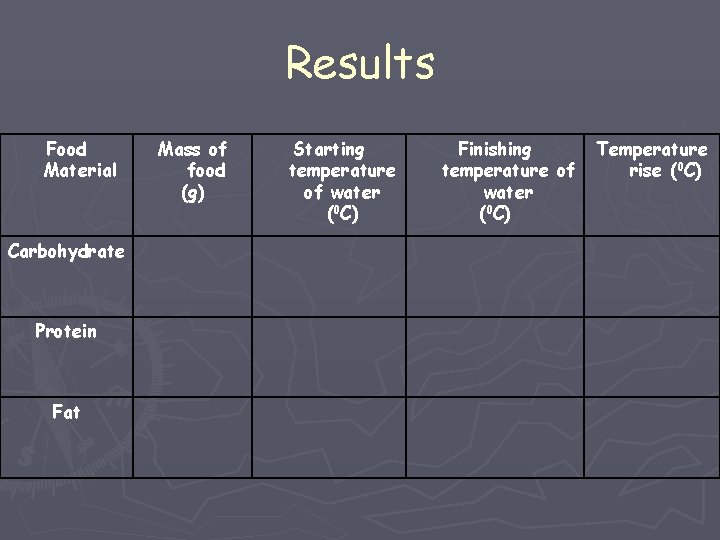 Results

| Food Material | Mass of food (g) | Starting temperature of water ($^0C$) | Finishing temperature of water ($^0C$) | Temperature rise ($^0C$) |
|---|---|---|---|---|
| Carbohydrate | | | | |
| Protein | | | | |
| Fat | | | | |